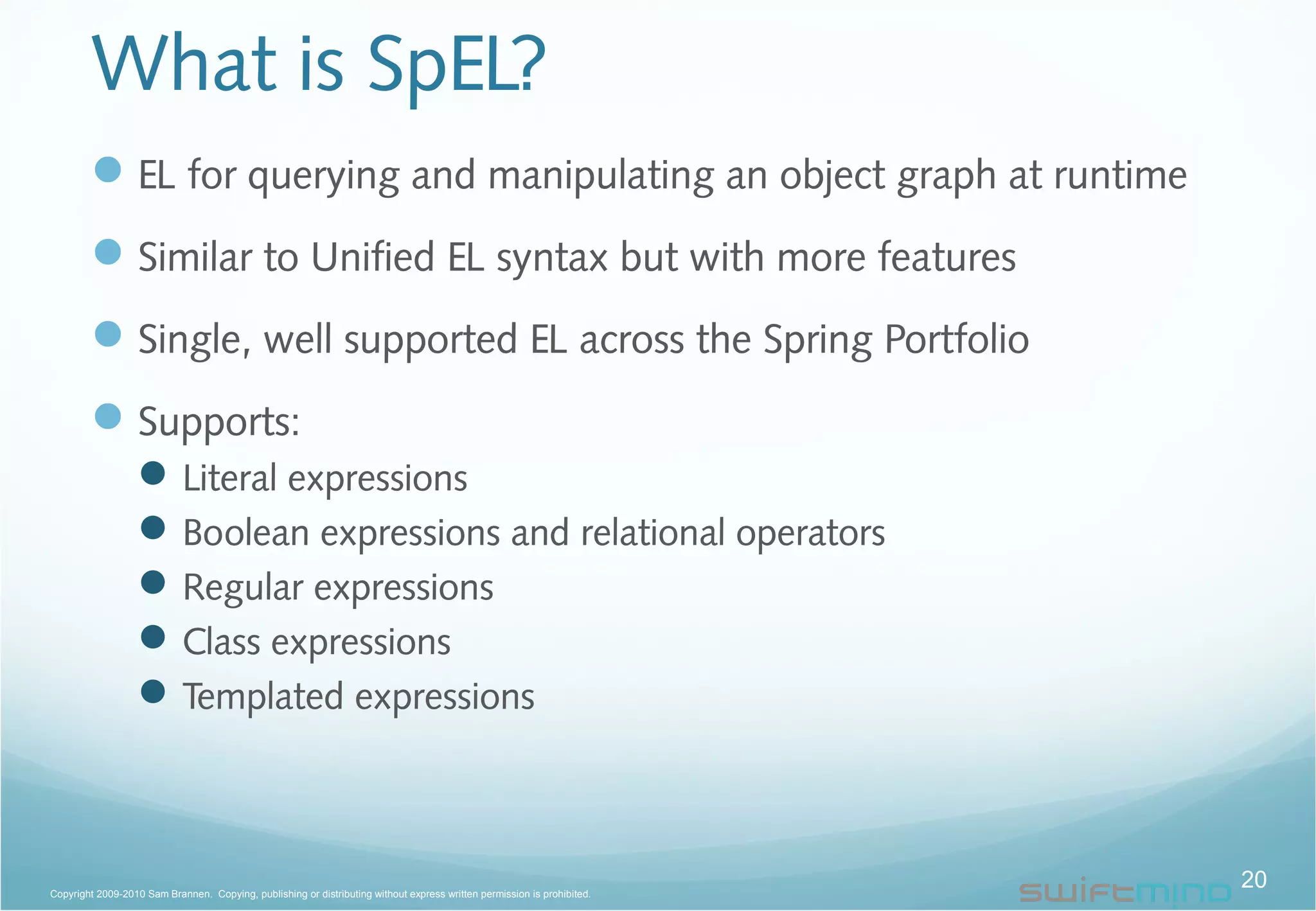 What is SpEL?

EL for querying and manipulating an object graph at runtime

Similar to Unified EL syntax but with more features

Single, well supported EL across the Spring Portfolio

Supports:

Literal expressions

Boolean expressions and relational operators

Regular expressions

Class expressions

Templated expressions

Copyright 2009-2010 Sam Brannen. Copying, publishing or distributing without express written permission is prohibited.

swiftmind

20